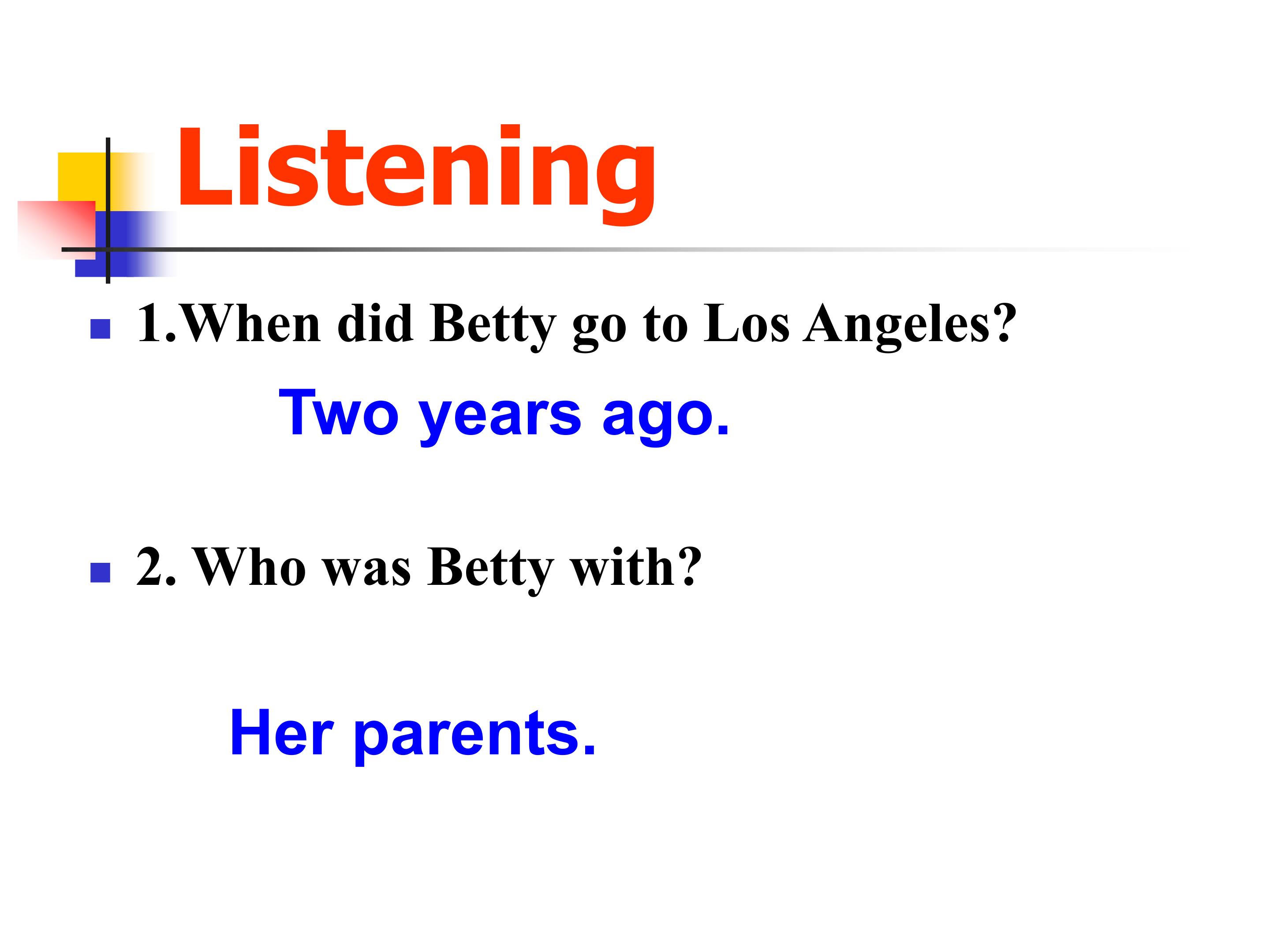 Listening

1.When did Betty go to Los Angeles?

Two years ago.

2. Who was Betty with?

Her parents.